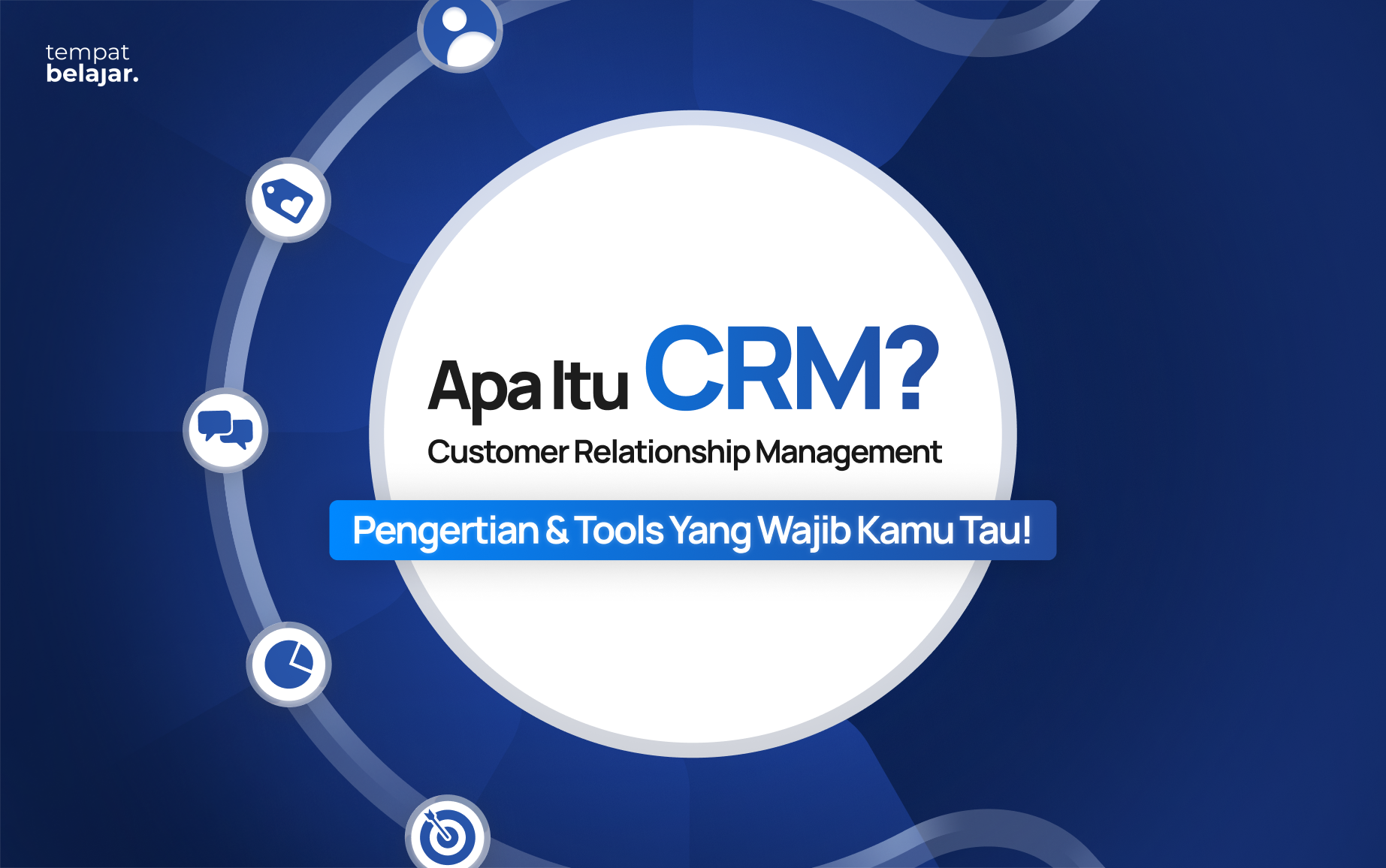 tempat
belajar.

Apa Itu CRM?
Customer Relationship Management

Pengertian & Tools Yang Wajib Kamu Tau!